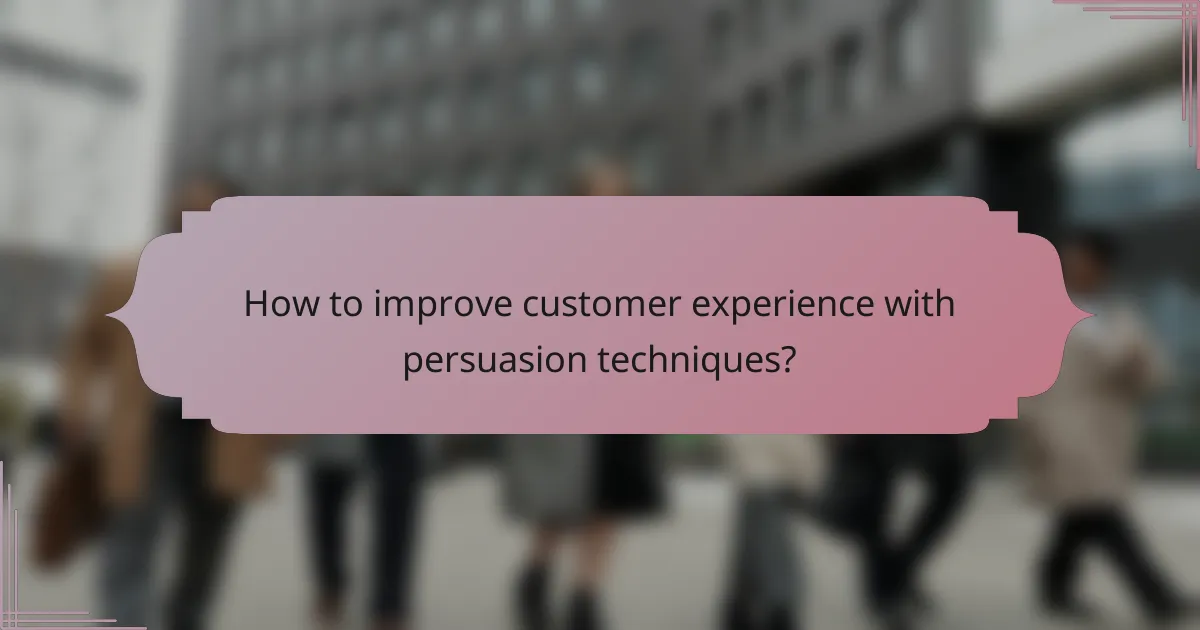 How to improve customer experience with persuasion techniques?